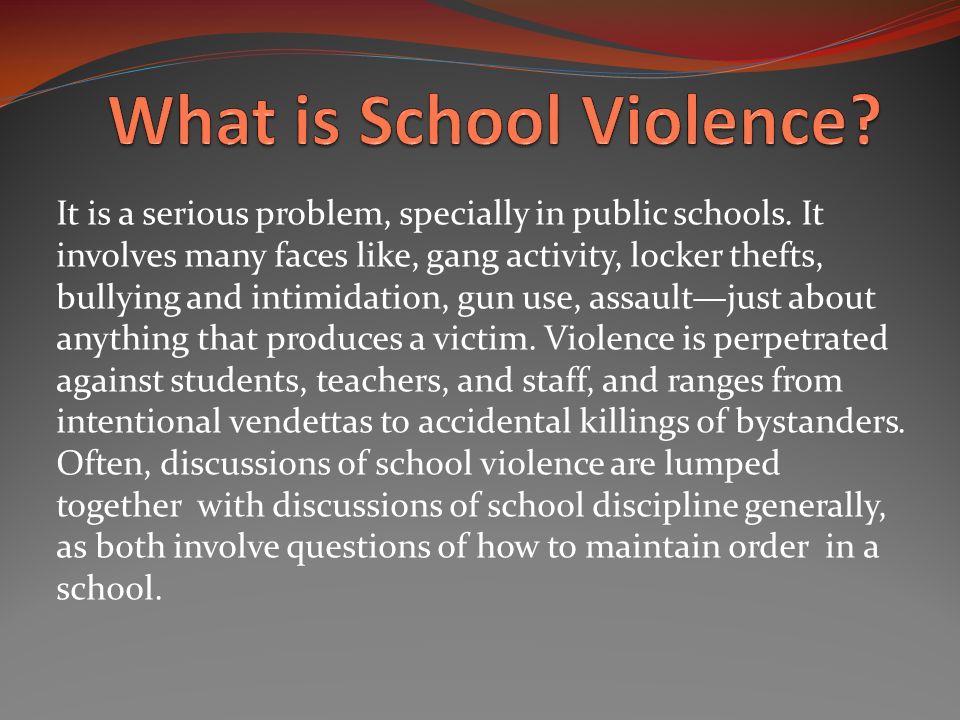 What is School Violence?

It is a serious problem, specially in public schools. It involves many faces like, gang activity, locker thefts, bullying and intimidation, gun use, assault—just about anything that produces a victim. Violence is perpetrated against students, teachers, and staff, and ranges from intentional vendettas to accidental killings of bystanders. Often, discussions of school violence are lumped together with discussions of school discipline generally, as both involve questions of how to maintain order in a school.